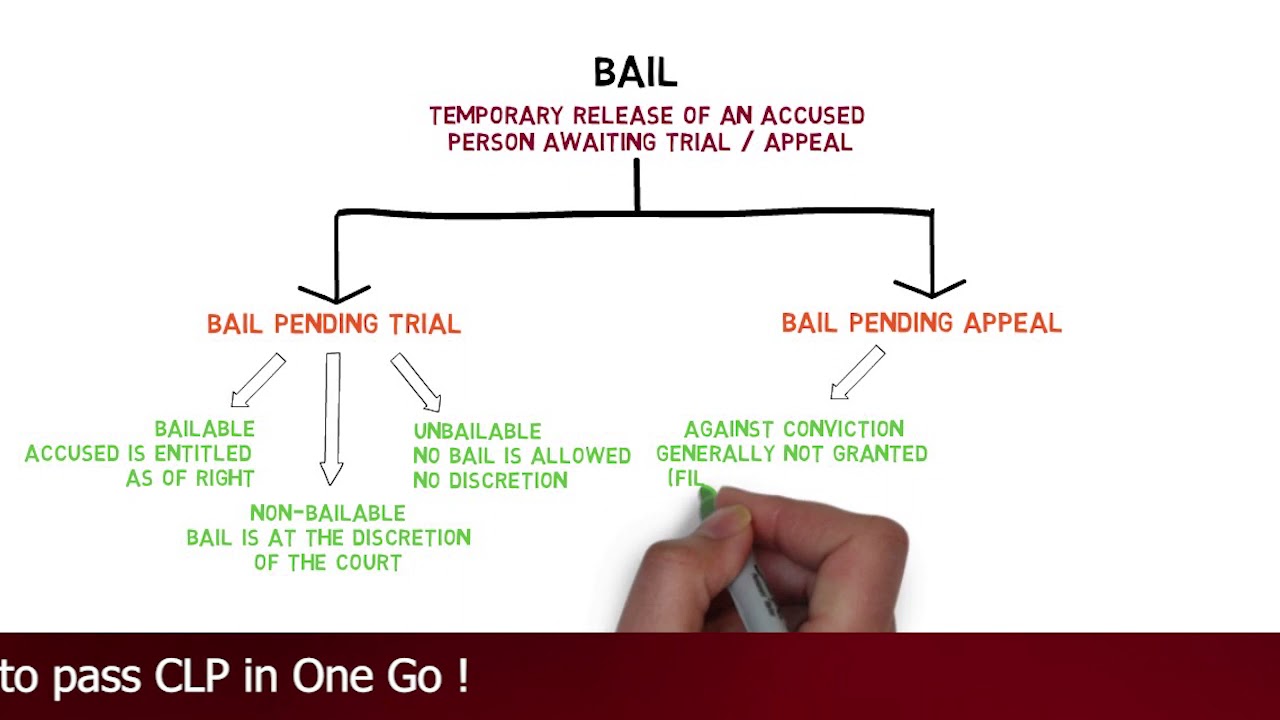 BAIL
TEMPORARY RELEASE OF AN ACCUSED PERSON AWAITING TRIAL / APPEAL

BAIL PENDING TRIAL

BAILABLE
ACCUSED IS ENTITLED AS OF RIGHT

NON-BAILABLE
BAIL IS AT THE DISCRETION OF THE COURT

UNBAILABLE
NO BAIL IS ALLOWED
NO DISCRETION

BAIL PENDING APPEAL

AGAINST CONVICTION
GENERALLY NOT GRANTED
(FIL

to pass CLP in One Go !